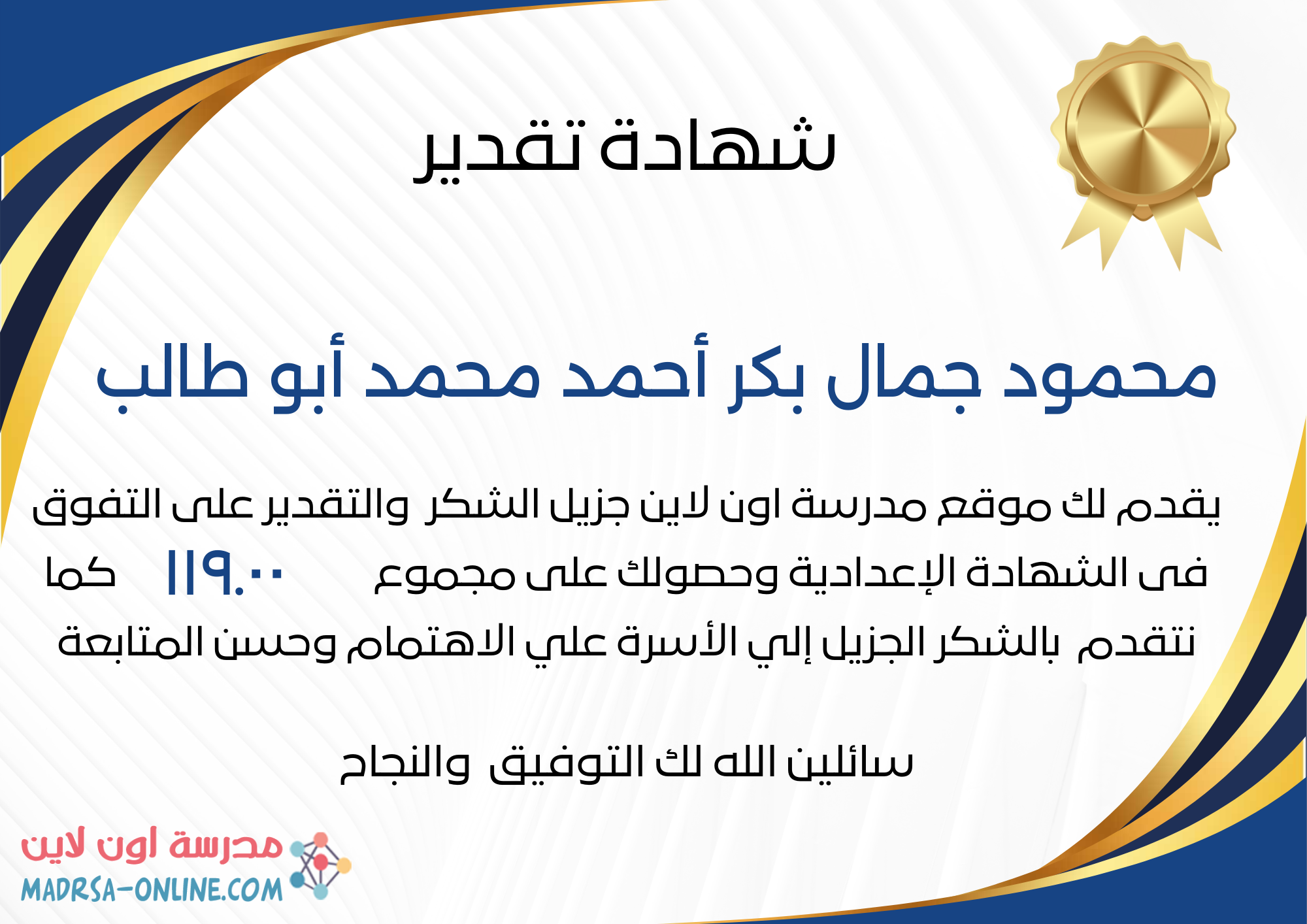 شهادة تقدير

محمود جمال بكر أحمد محمد أبو طالب

يقدم لك موقع مدرسة اون لاين جزيل الشكر والتقدير على التفوق فى الشهادة الإعدادية وحصولك على مجموع ١١٩.٠٠ كما نتقدم بالشكر الجزيل إلي الأسرة علي الاهتمام وحسن المتابعة

سائلين الله لك التوفيق والنجاح

مدرسة اون لاين
MADRSA-ONLINE.COM